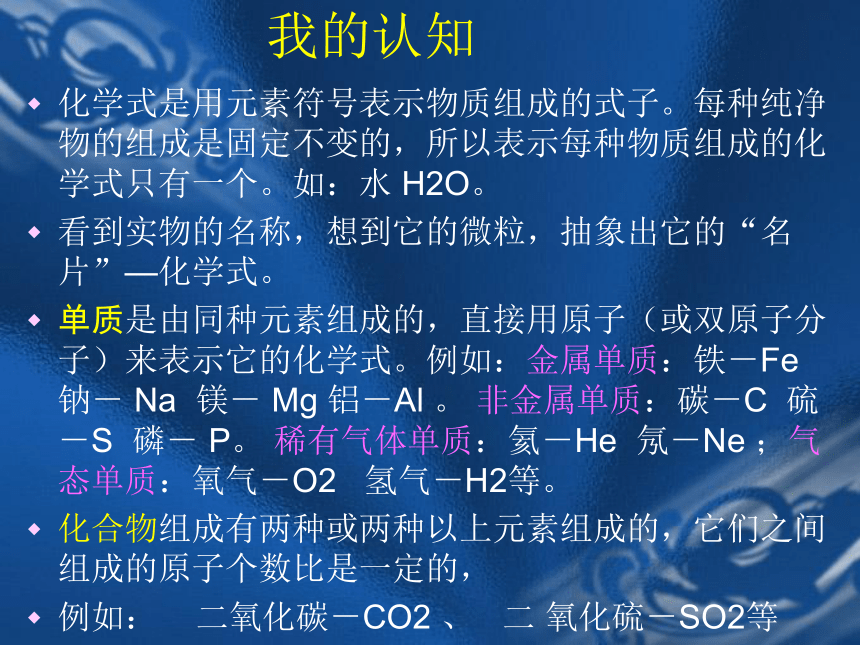 我的认知

◆ 化学式是用元素符号表示物质组成的式子。每种纯净物的组成是固定不变的，所以表示每种物质组成的化学式只有一个。如：水 H2O。

◆ 看到实物的名称，想到它的微粒，抽象出它的“名片”—化学式。

◆ 单质是由同种元素组成的，直接用原子（或双原子分子）来表示它的化学式。例如：金属单质：铁－Fe 钠－ Na 镁－ Mg 铝－Al 。 非金属单质：碳－C 硫－S 磷－ P。 稀有气体单质：氦－He 氖－Ne ；气态单质：氧气－O2 氢气－H2等。

◆ 化合物组成有两种或两种以上元素组成的，它们之间组成的原子个数比是一定的，

◆ 例如： 二氧化碳－CO2 、 二 氧化硫－SO2等